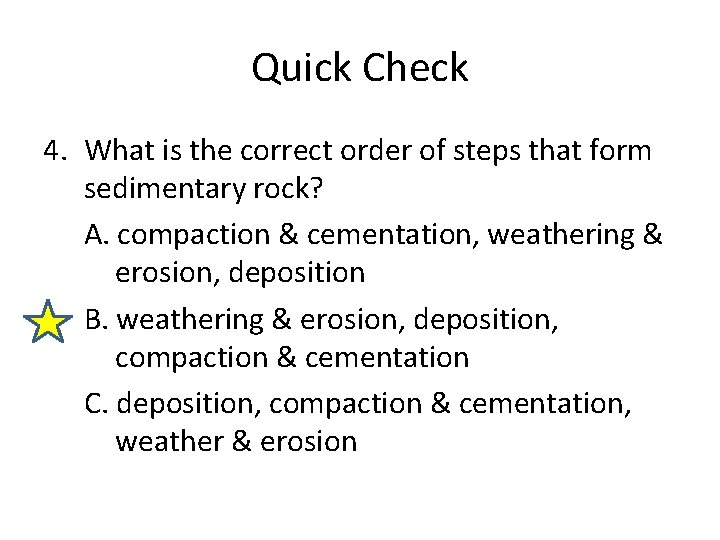 Quick Check

4. What is the correct order of steps that form sedimentary rock?

A. compaction & cementation, weathering & erosion, deposition

B. weathering & erosion, deposition, compaction & cementation

C. deposition, compaction & cementation, weather & erosion